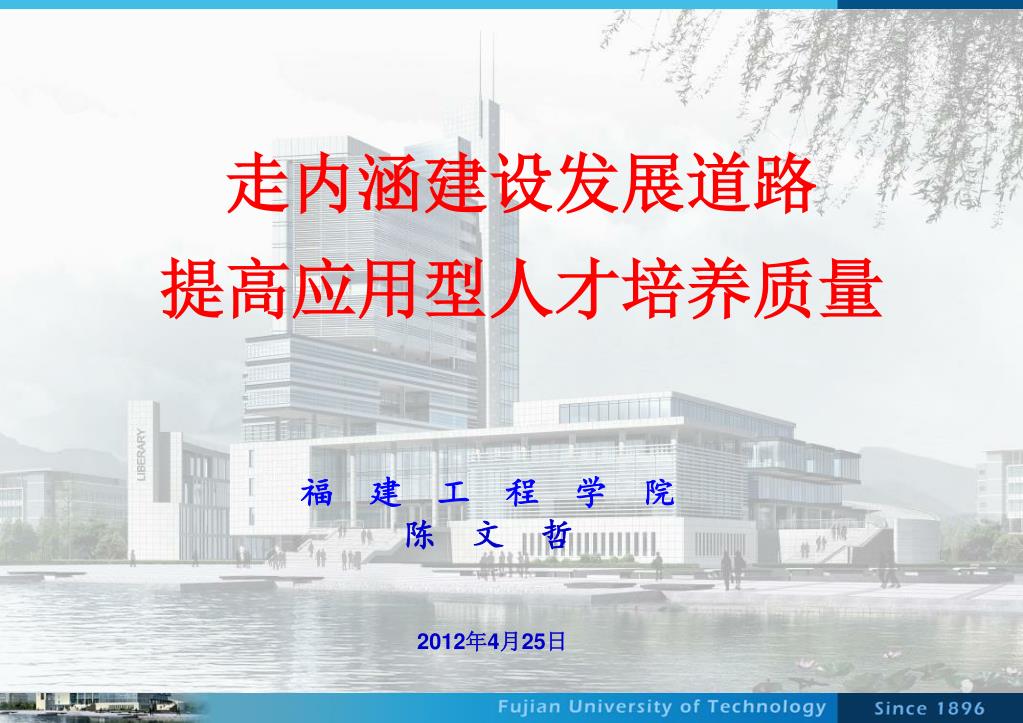 走内涵建设发展道路
提高应用型人才培养质量

LIBERARY

福 建 工 程 学 院
陈 文 哲

2012年4月25日

Fujian University of Technology Since 1896